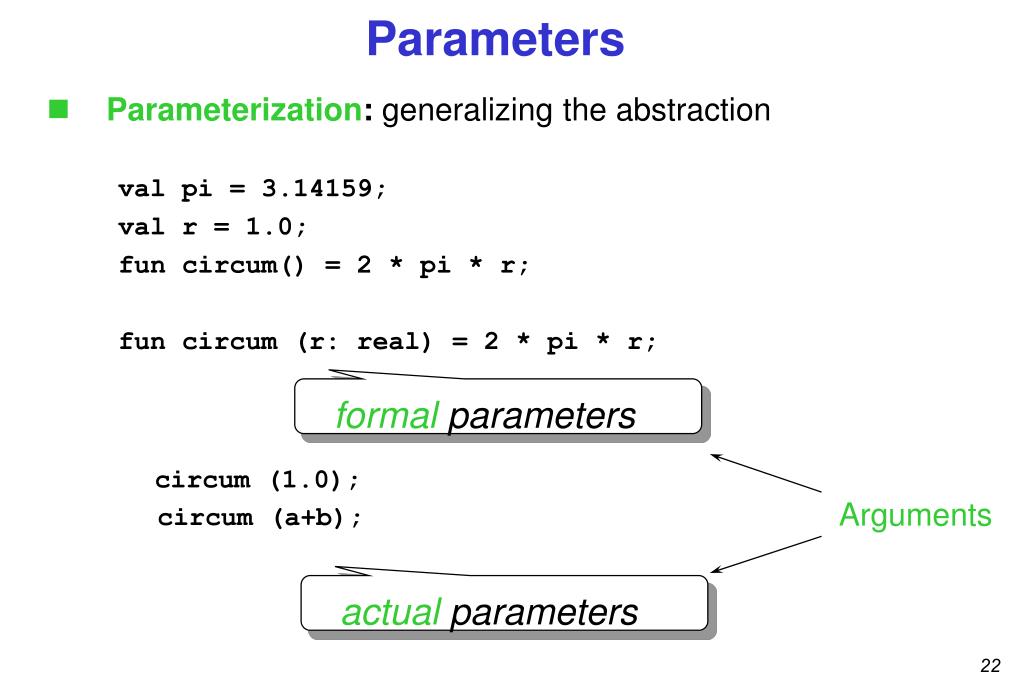 Parameters

Parameterization: generalizing the abstraction

val pi = 3.14159;
val r = 1.0;
fun circum() = 2 * pi * r;

fun circum (r: real) = 2 * pi * r;

formal parameters

circum (1.0);
circum (a+b);

Arguments

actual parameters

22